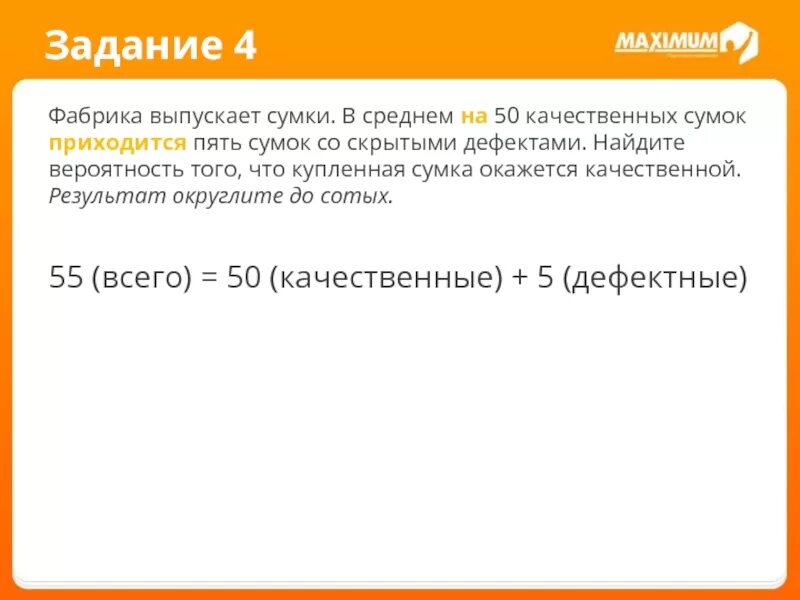 Задание 4

MAXIMUM

Фабрика выпускает сумки. В среднем на 50 качественных сумок приходится пять сумок со скрытыми дефектами. Найдите вероятность того, что купленная сумка окажется качественной. Результат округлите до сотых.

55 (всего) = 50 (качественные) + 5 (дефектные)